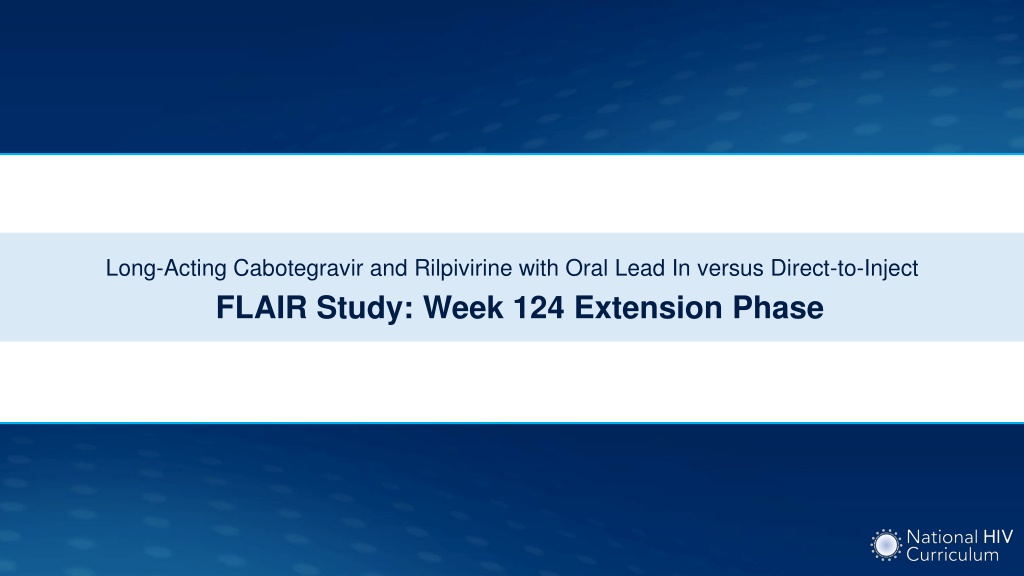 Long-Acting Cabotegravir and Rilpivirine with Oral Lead In versus Direct-to-Inject

FLAIR Study: Week 124 Extension Phase

National HIV Curriculum